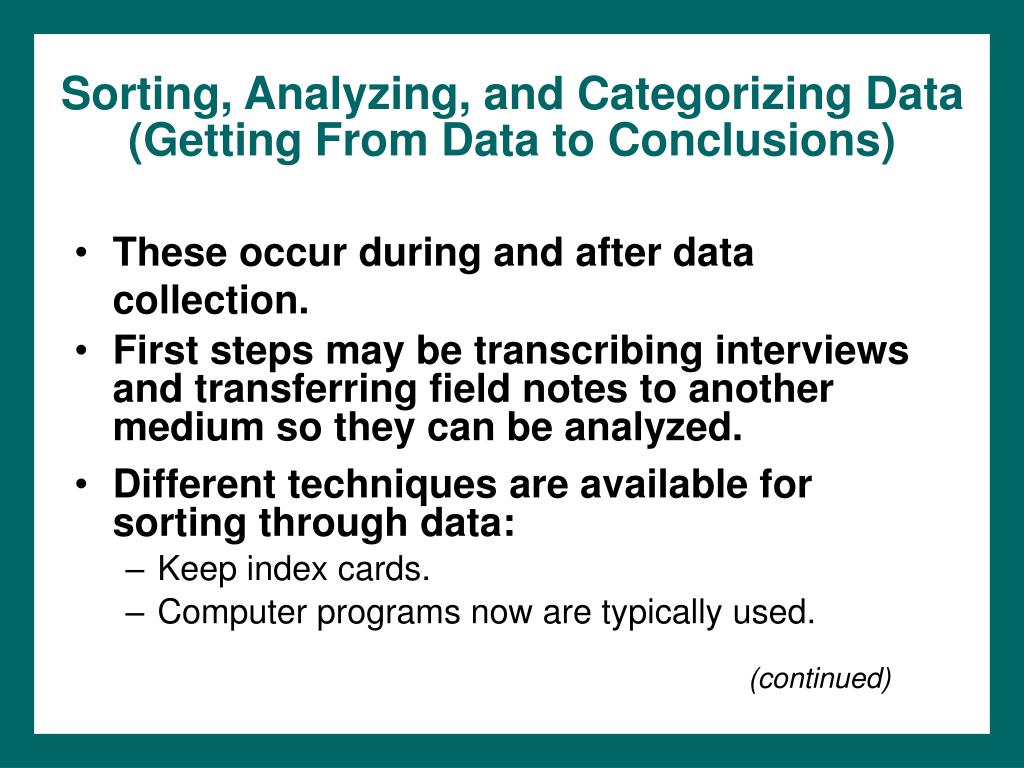 Sorting, Analyzing, and Categorizing Data (Getting From Data to Conclusions)

• These occur during and after data collection.
• First steps may be transcribing interviews and transferring field notes to another medium so they can be analyzed.
• Different techniques are available for sorting through data:
– Keep index cards.
– Computer programs now are typically used.

(continued)